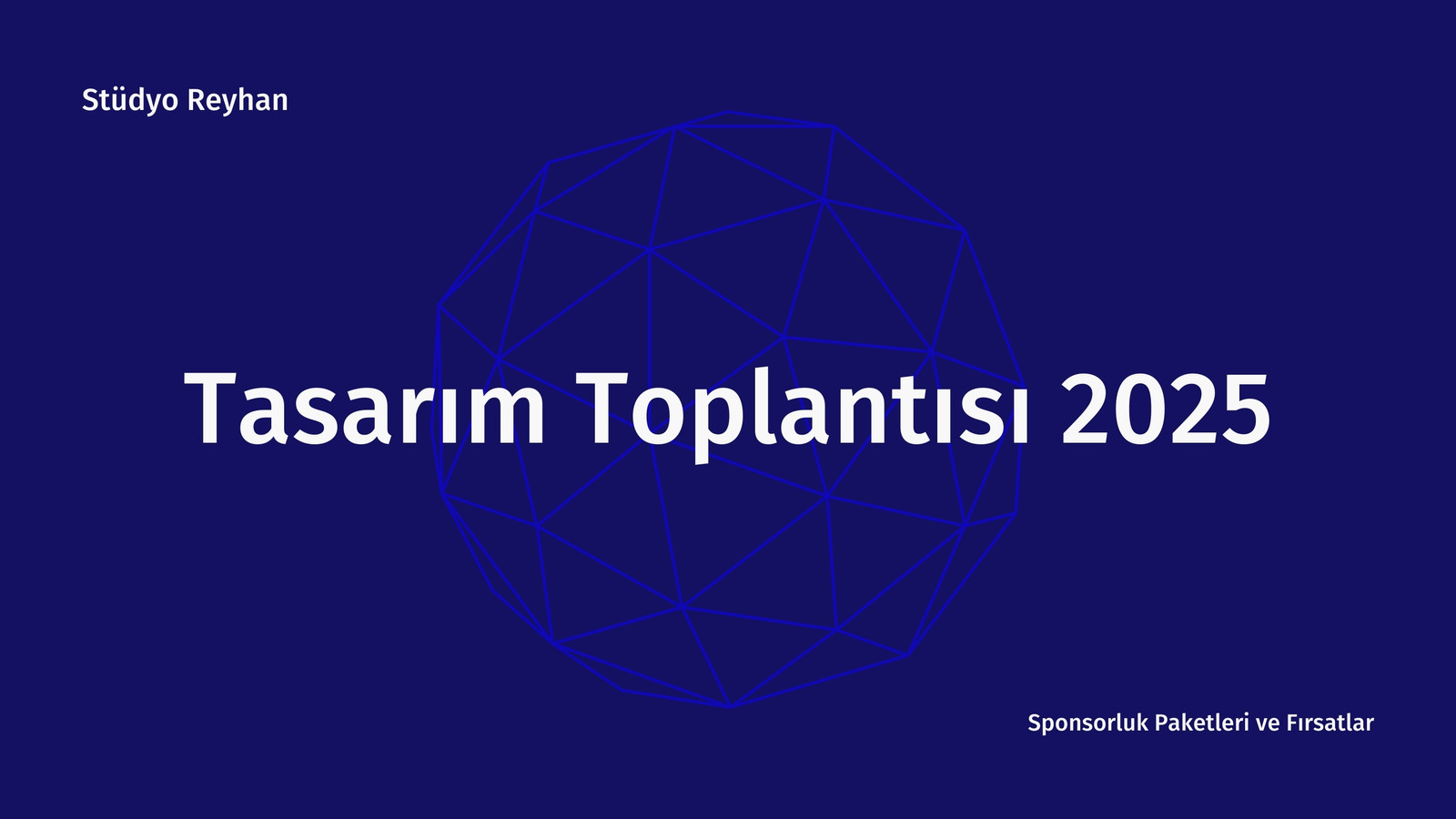 Stüdyo Reyhan

Tasarım Toplantısı 2025

Sponsorluk Paketleri ve Fırsatlar